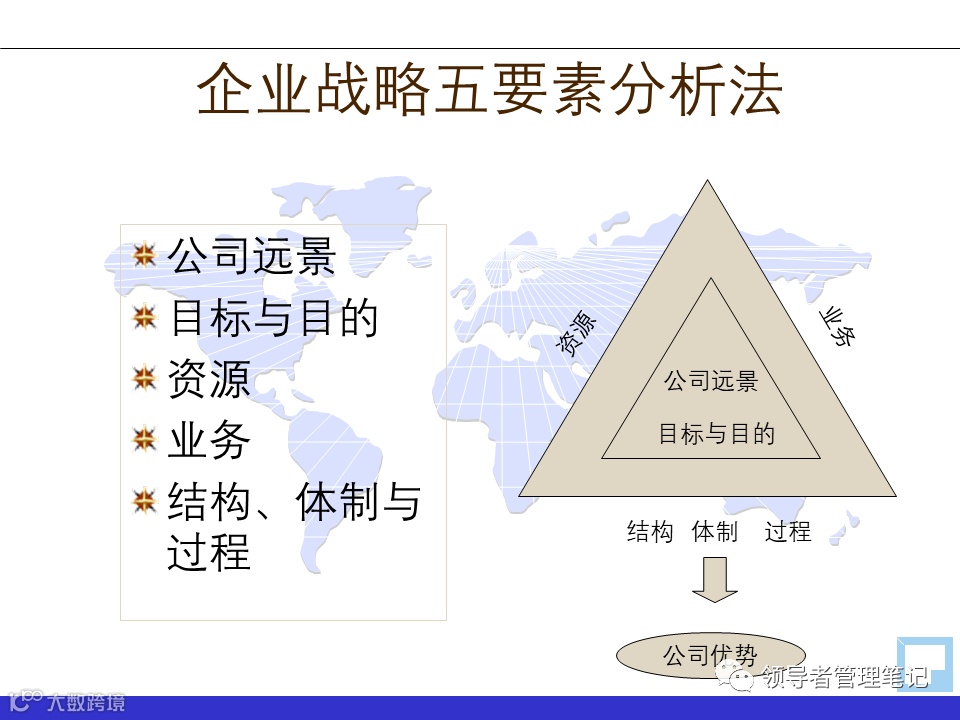 企业战略五要素分析法

公司远景
目标与目的
资源
业务
结构、体制与过程

资源
业务
公司远景
目标与目的
结构 体制 过程

公司优势

领导者管理笔记

大数跨境